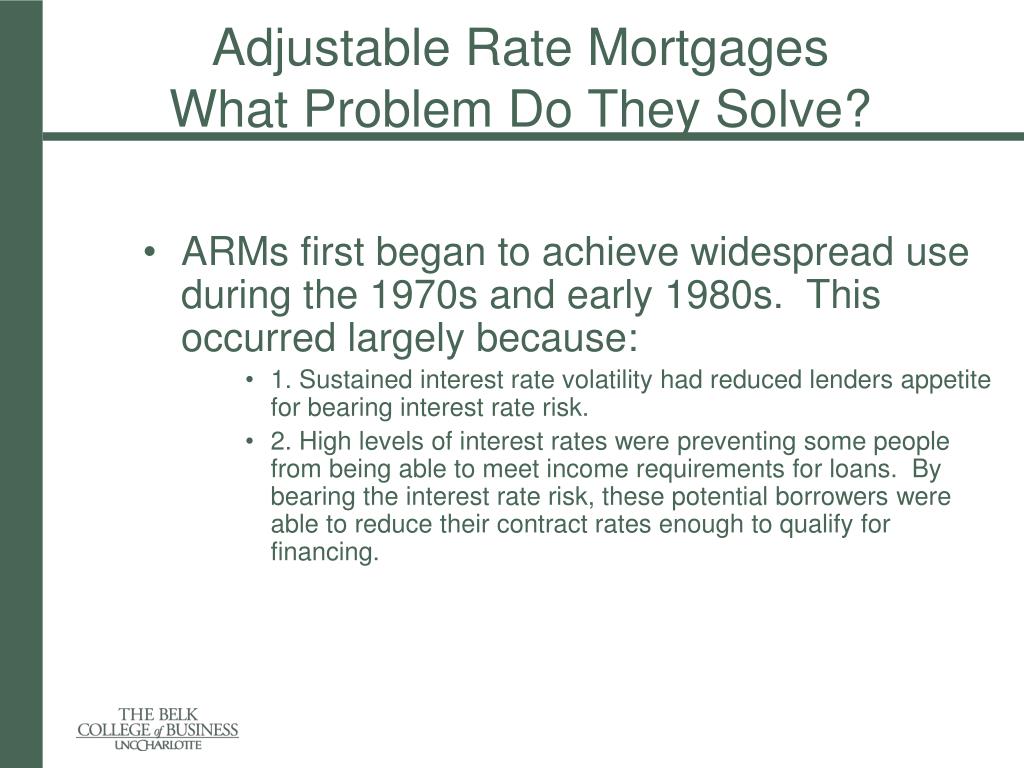 Adjustable Rate Mortgages
What Problem Do They Solve?

• ARMs first began to achieve widespread use during the 1970s and early 1980s. This occurred largely because:

• 1. Sustained interest rate volatility had reduced lenders appetite for bearing interest rate risk.

• 2. High levels of interest rates were preventing some people from being able to meet income requirements for loans. By bearing the interest rate risk, these potential borrowers were able to reduce their contract rates enough to qualify for financing.

THE BELK
COLLEGE of BUSINESS
UNC CHARLOTTE